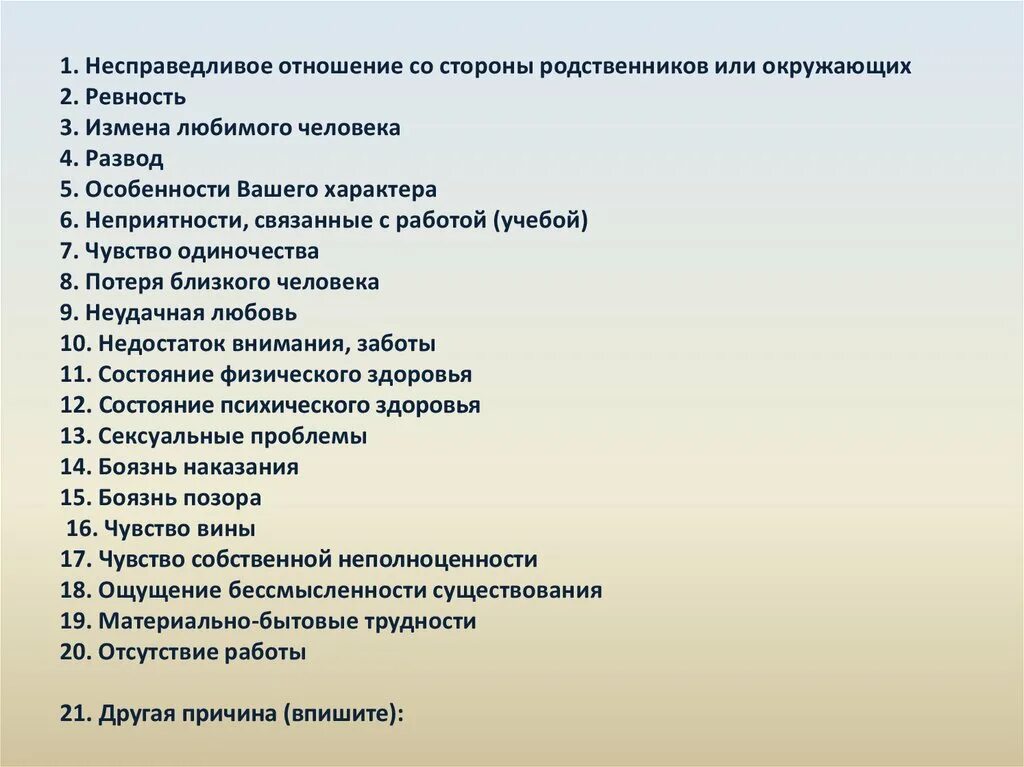 1. Несправедливое отношение со стороны родственников или окружающих
2. Ревность
3. Измена любимого человека
4. Развод
5. Особенности Вашего характера
6. Неприятности, связанные с работой (учебой)
7. Чувство одиночества
8. Потеря близкого человека
9. Неудачная любовь
10. Недостаток внимания, заботы
11. Состояние физического здоровья
12. Состояние психического здоровья
13. Сексуальные проблемы
14. Боязнь наказания
15. Боязнь позора
16. Чувство вины
17. Чувство собственной неполноценности
18. Ощущение бессмысленности существования
19. Материально-бытовые трудности
20. Отсутствие работы

21. Другая причина (впишите):